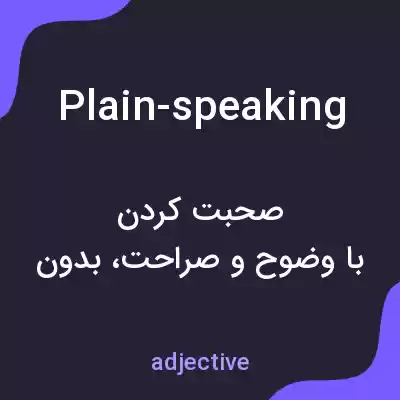 Plain-speaking

صحبت کردن
با وضوح و صراحت، بدون

adjective